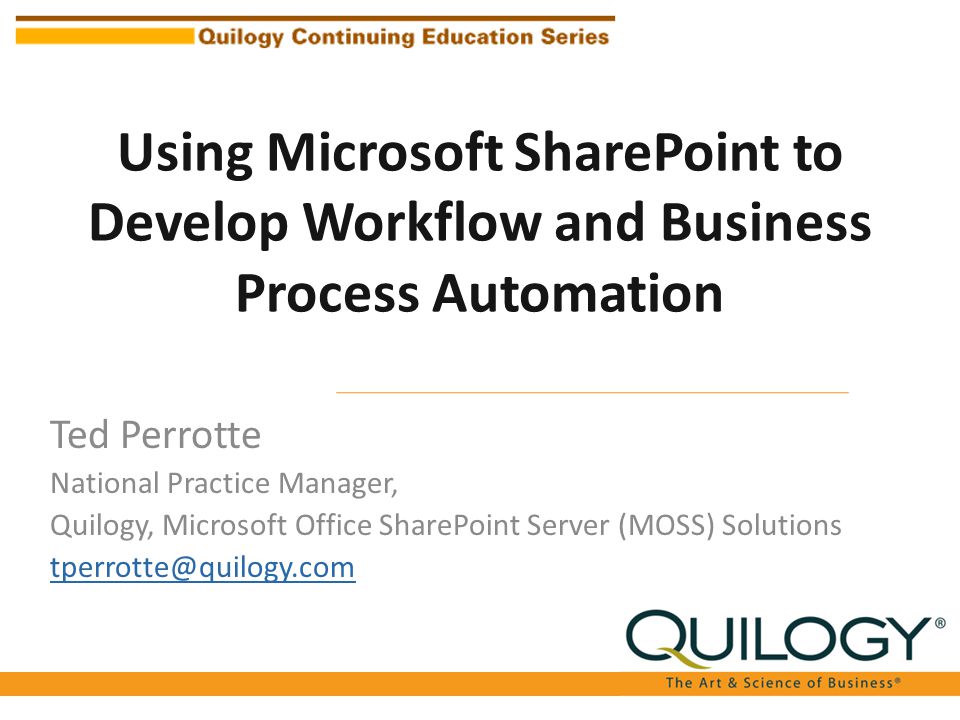 Quilogy Continuing Education Series

Using Microsoft SharePoint to Develop Workflow and Business Process Automation

Ted Perrotte

National Practice Manager,
Quilogy, Microsoft Office SharePoint Server (MOSS) Solutions
tperrotte@quilogy.com

QUILOGY®
The Art & Science of Business®